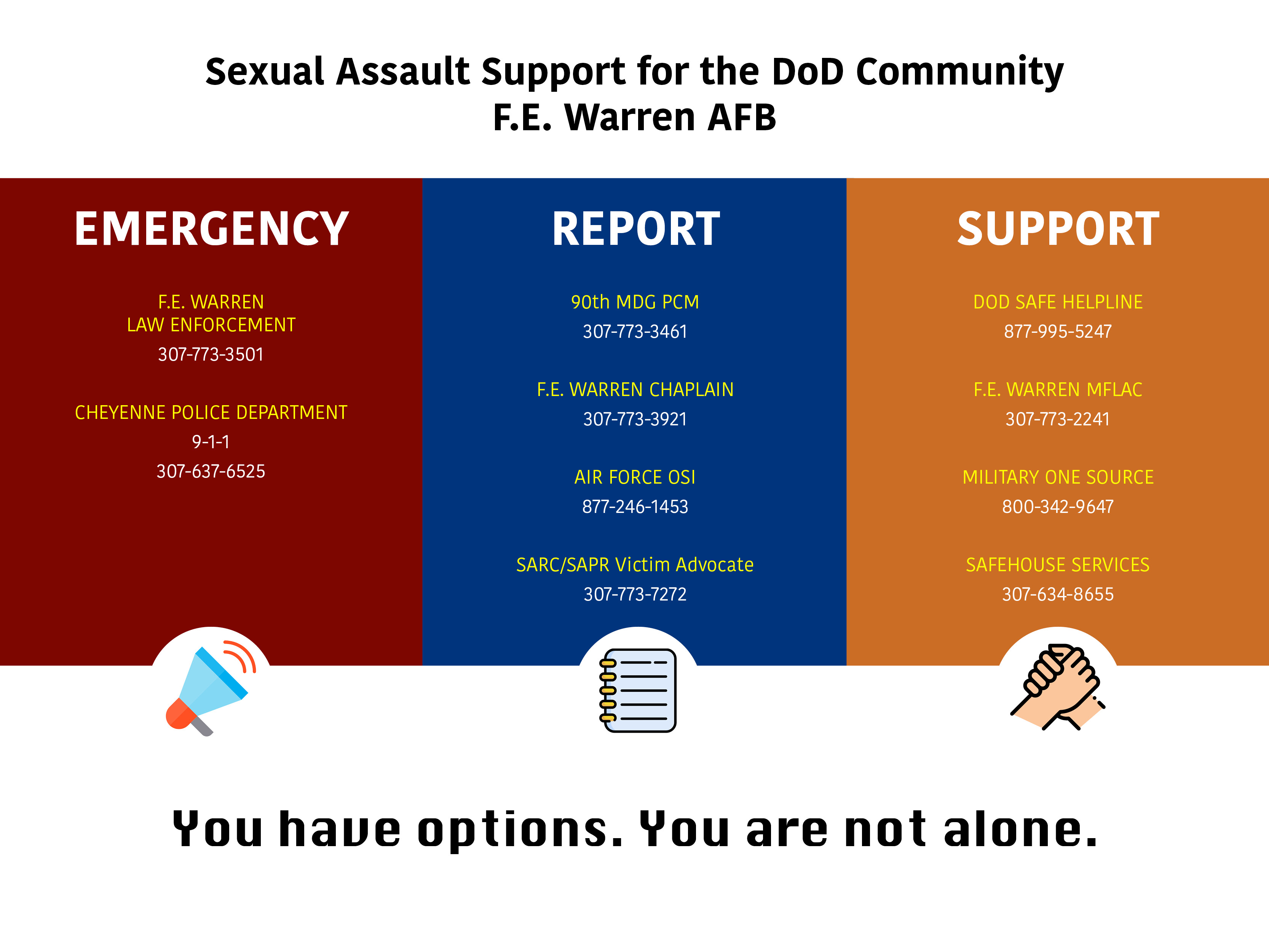 Sexual Assault Support for the DoD Community
F.E. Warren AFB

EMERGENCY

F.E. WARREN
LAW ENFORCEMENT
307-773-3501

CHEYENNE POLICE DEPARTMENT
9-1-1
307-637-6525

REPORT

90th MDG PCM
307-773-3461

F.E. WARREN CHAPLAIN
307-773-3921

AIR FORCE OSI
877-246-1453

SARC/SAPR Victim Advocate
307-773-7272

SUPPORT

DOD SAFE HELPLINE
877-995-5247

F.E. WARREN MFLAC
307-773-2241

MILITARY ONE SOURCE
800-342-9647

SAFEHOUSE SERVICES
307-634-8655

You have options. You are not alone.